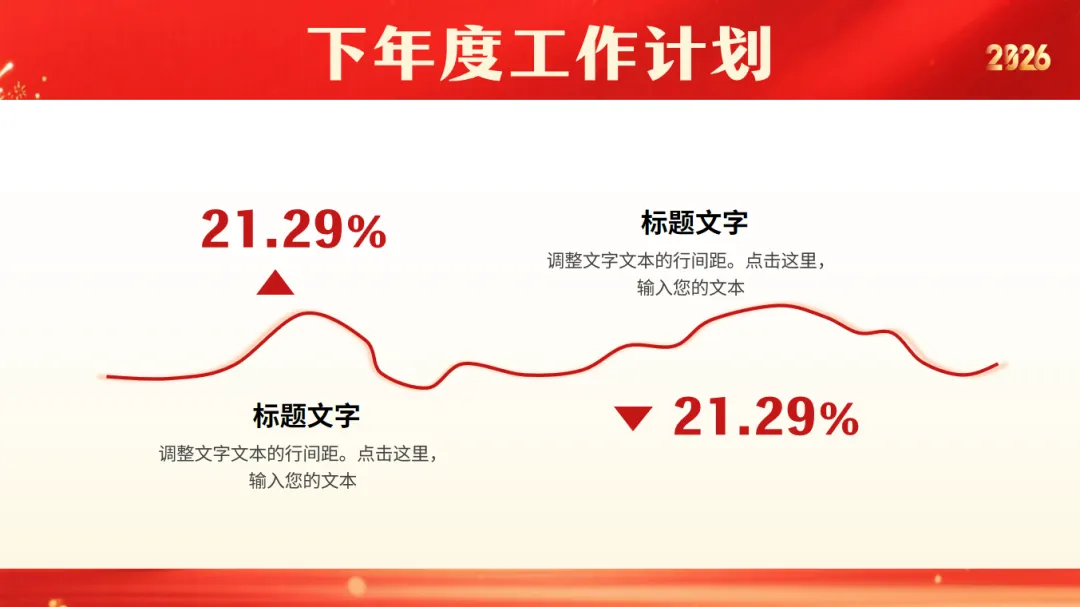 下年度工作计划

2026

21.29%

标题文字

调整文字文本的行间距。点击这里，输入您的文本

标题文字

调整文字文本的行间距。点击这里，输入您的文本

21.29%